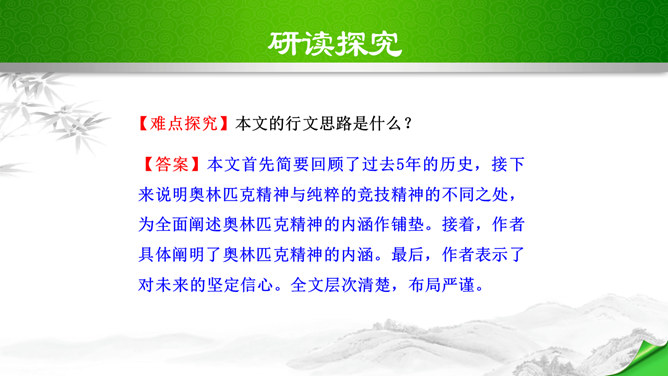 研读探究

【难点探究】本文的行文思路是什么？

【答案】本文首先简要回顾了过去5年的历史，接下来说明奥林匹克精神与纯粹的竞技精神的不同之处，为全面阐述奥林匹克精神的内涵作铺垫。接着，作者具体阐明了奥林匹克精神的内涵。最后，作者表示了对未来的坚定信心。全文层次清楚，布局严谨。